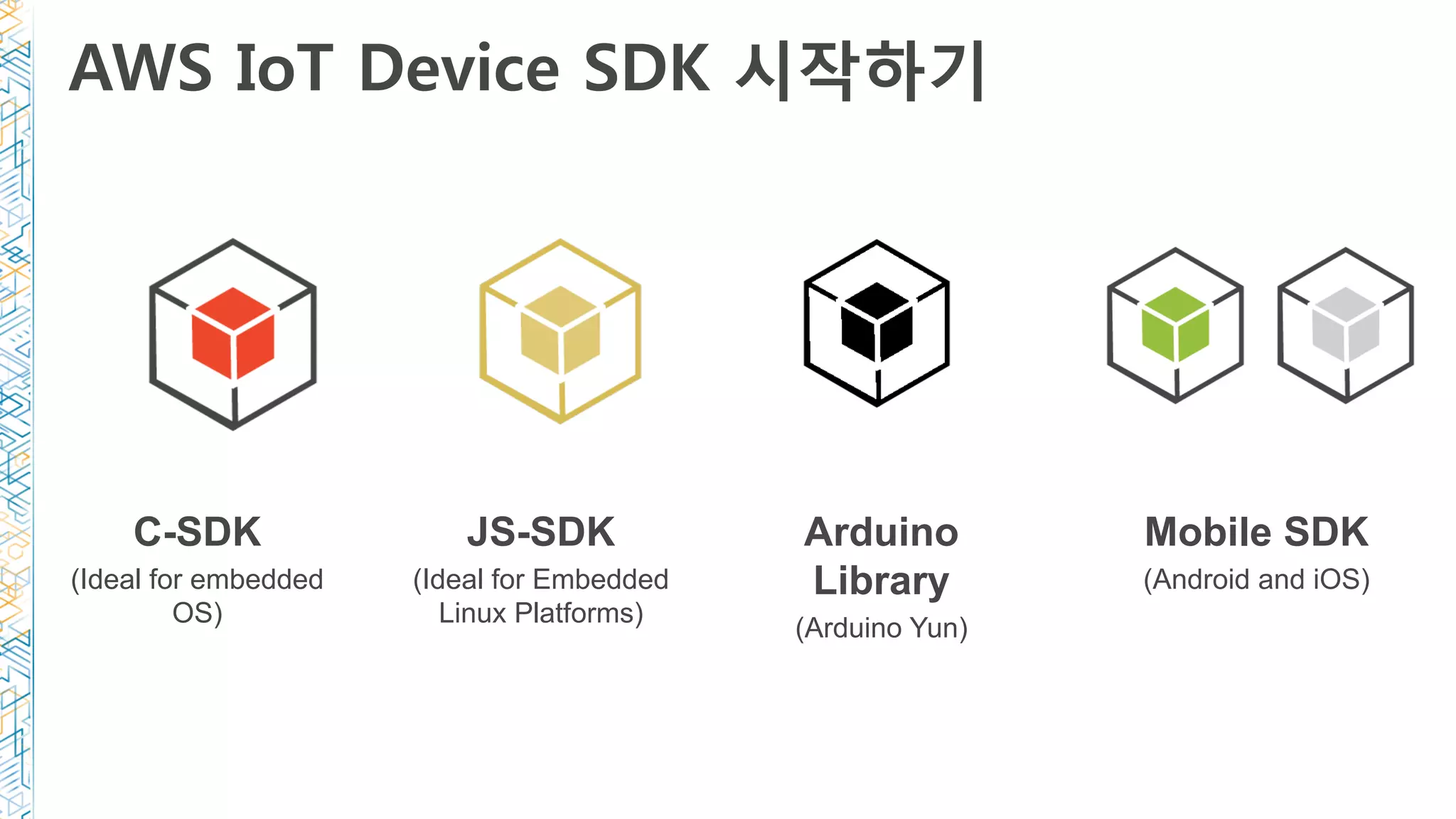 AWS IoT Device SDK 시작하기

C-SDK
(Ideal for embedded OS)

JS-SDK
(Ideal for Embedded Linux Platforms)

Arduino Library
(Arduino Yun)

Mobile SDK
(Android and iOS)